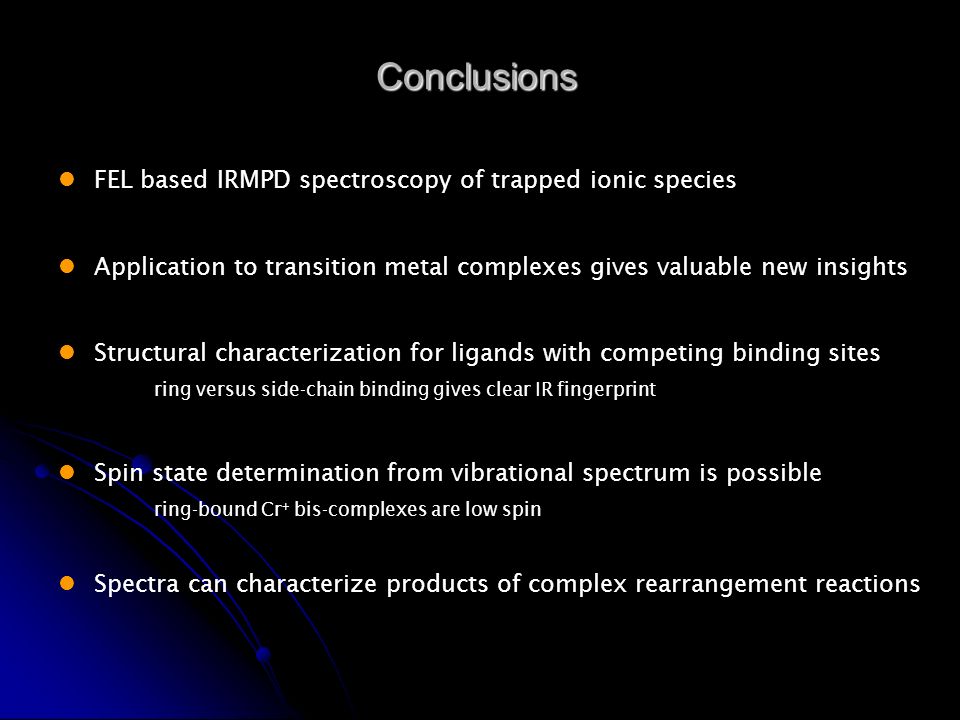 Conclusions

- FEL based IRMPD spectroscopy of trapped ionic species

- Application to transition metal complexes gives valuable new insights

- Structural characterization for ligands with competing binding sites
ring versus side-chain binding gives clear IR fingerprint

- Spin state determination from vibrational spectrum is possible
ring-bound $Cr^+$ bis-complexes are low spin

- Spectra can characterize products of complex rearrangement reactions